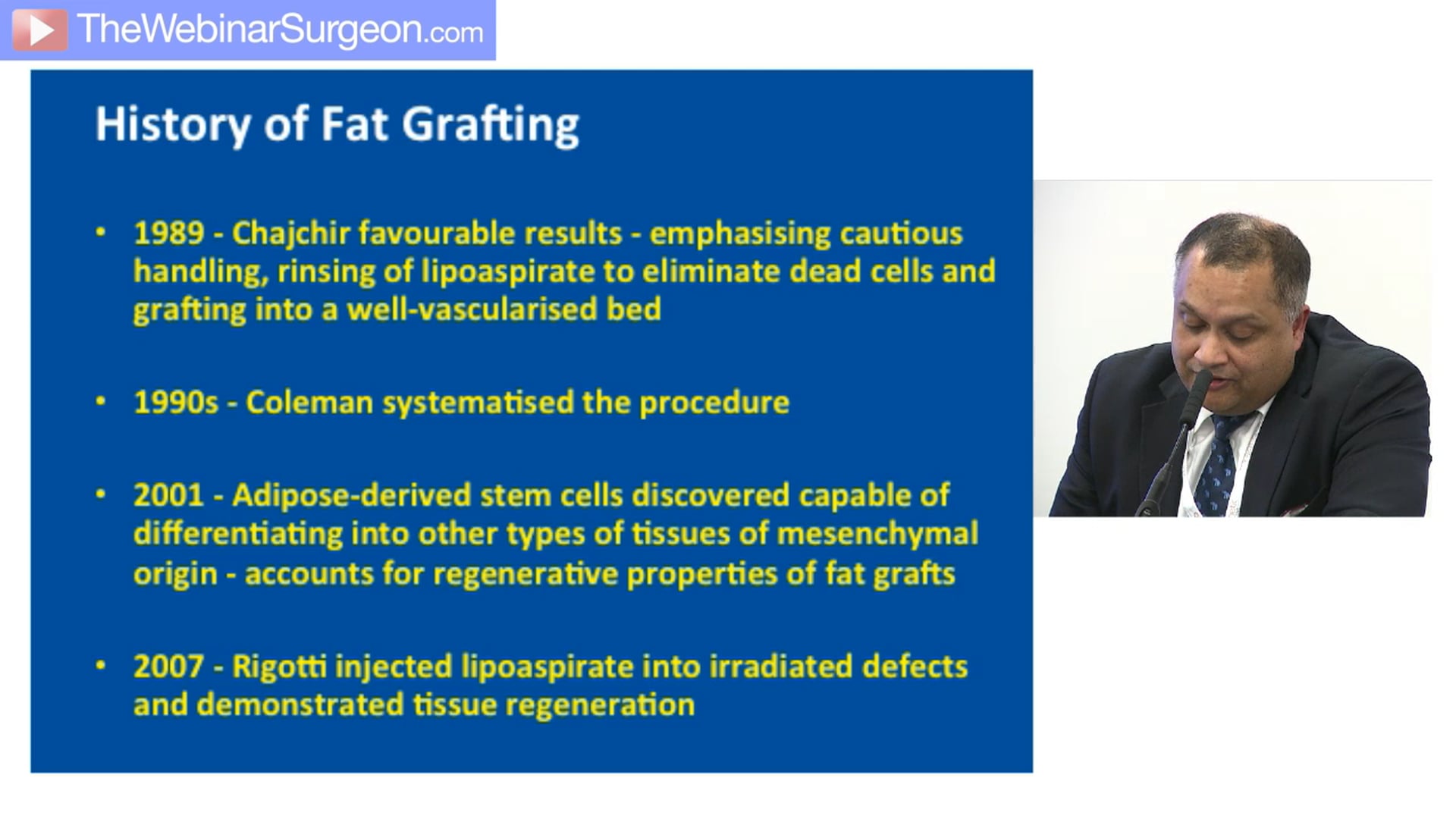 TheWebinarSurgeon.com

History of Fat Grafting

• 1989 - Chajchir favourable results - emphasising cautious handling, rinsing of lipoaspirate to eliminate dead cells and grafting into a well-vascularised bed

• 1990s - Coleman systematised the procedure

• 2001 - Adipose-derived stem cells discovered capable of differentiating into other types of tissues of mesenchymal origin - accounts for regenerative properties of fat grafts

• 2007 - Rigotti injected lipoaspirate into irradiated defects and demonstrated tissue regeneration